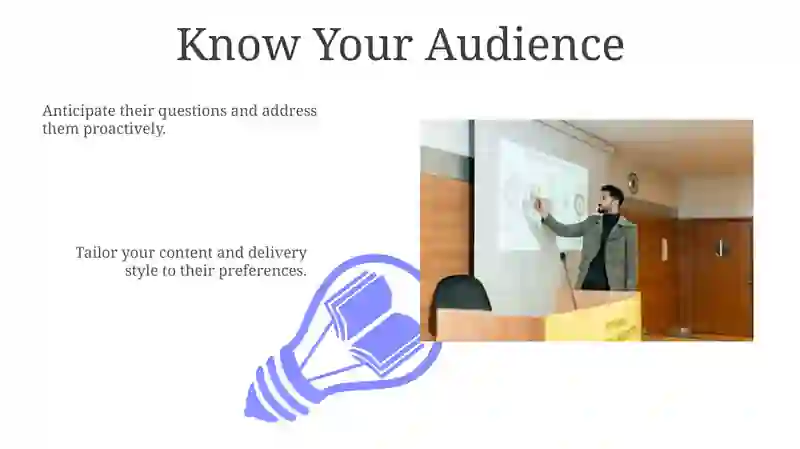 Know Your Audience

Anticipate their questions and address them proactively.

Tailor your content and delivery style to their preferences.